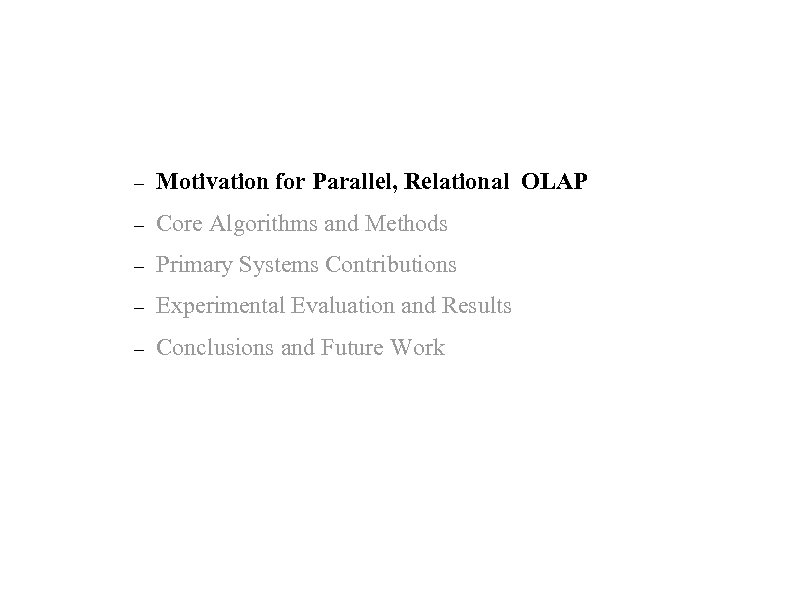 – Motivation for Parallel, Relational OLAP
– Core Algorithms and Methods
– Primary Systems Contributions
– Experimental Evaluation and Results
– Conclusions and Future Work